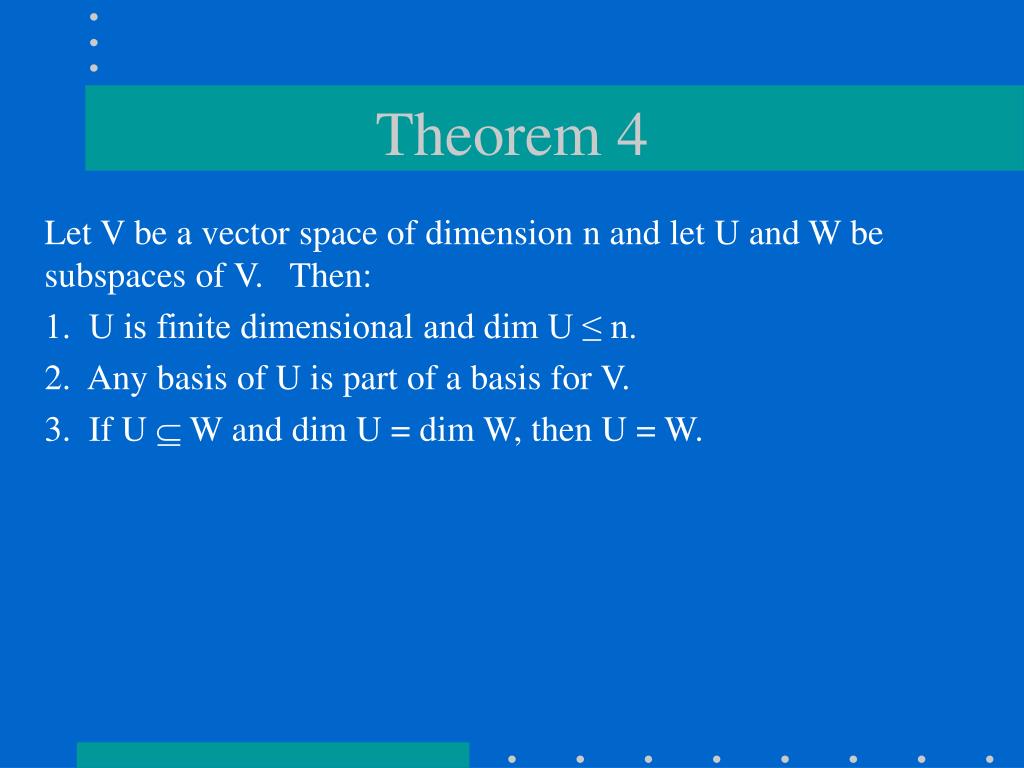 Theorem 4

Let V be a vector space of dimension n and let U and W be subspaces of V. Then:

1. U is finite dimensional and dim U $\leq$ n.

2. Any basis of U is part of a basis for V.

3. If U $\subseteq$ W and dim U = dim W, then U = W.